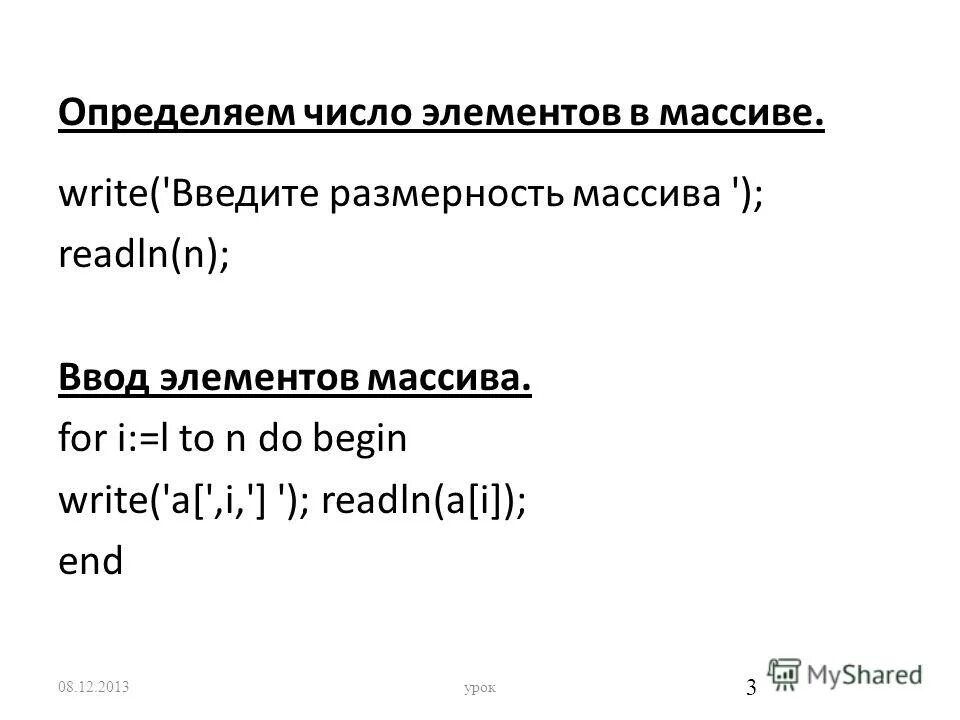 Определяем число элементов в массиве.

write('Введите размерность массива ');
readln(n);

Ввод элементов массива.
for i:=l to n do begin
write('a[',i,'] '); readln(a[i]);
end

08.12.2013 урок 3

MyShared